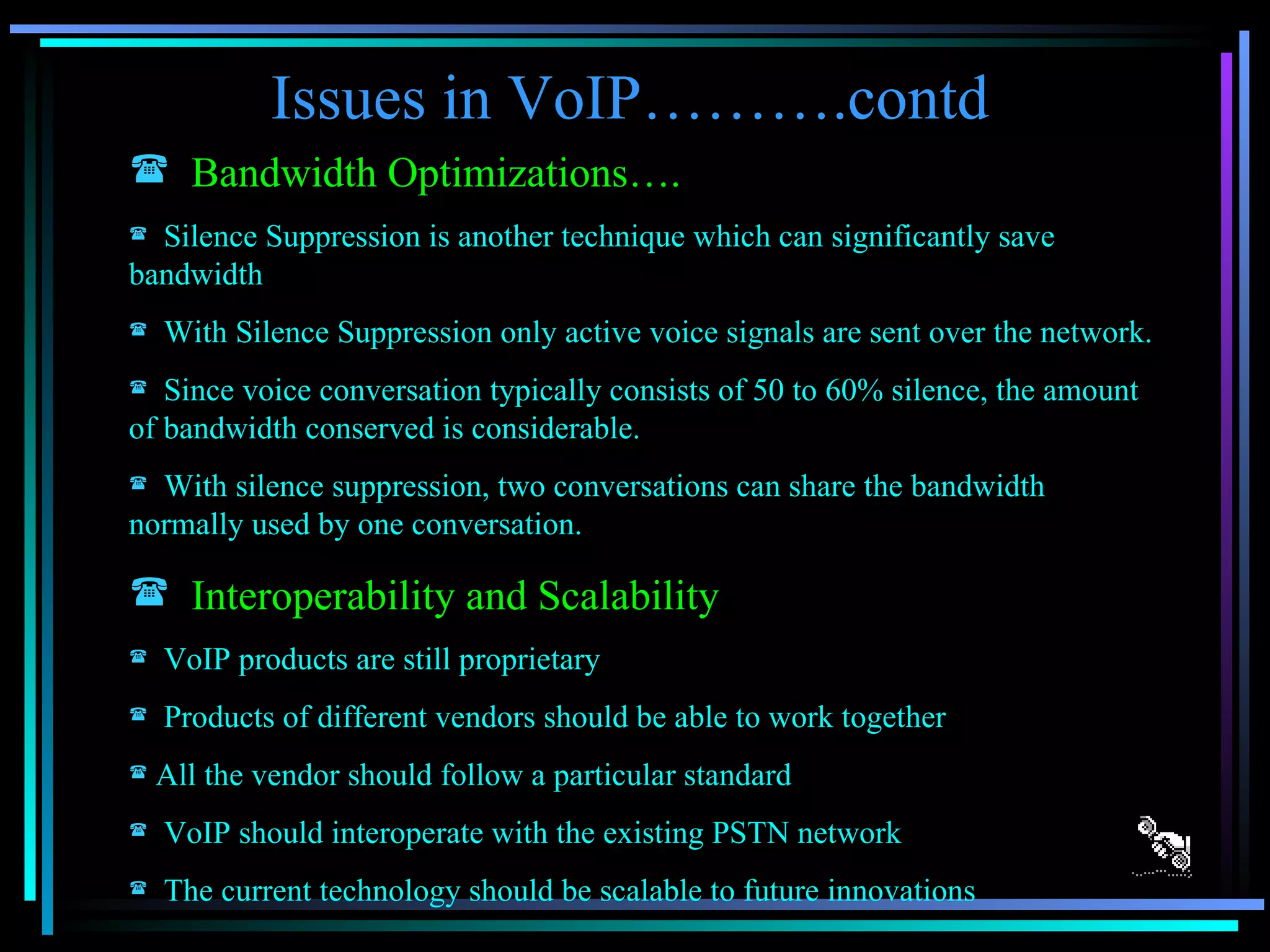 Issues in VoIP………contd

☎ Bandwidth Optimizations….

☎ Silence Suppression is another technique which can significantly save bandwidth

☎ With Silence Suppression only active voice signals are sent over the network.

☎ Since voice conversation typically consists of 50 to 60% silence, the amount of bandwidth conserved is considerable.

☎ With silence suppression, two conversations can share the bandwidth normally used by one conversation.

☎ Interoperability and Scalability

☎ VoIP products are still proprietary

☎ Products of different vendors should be able to work together

☎ All the vendor should follow a particular standard

☎ VoIP should interoperate with the existing PSTN network

☎ The current technology should be scalable to future innovations